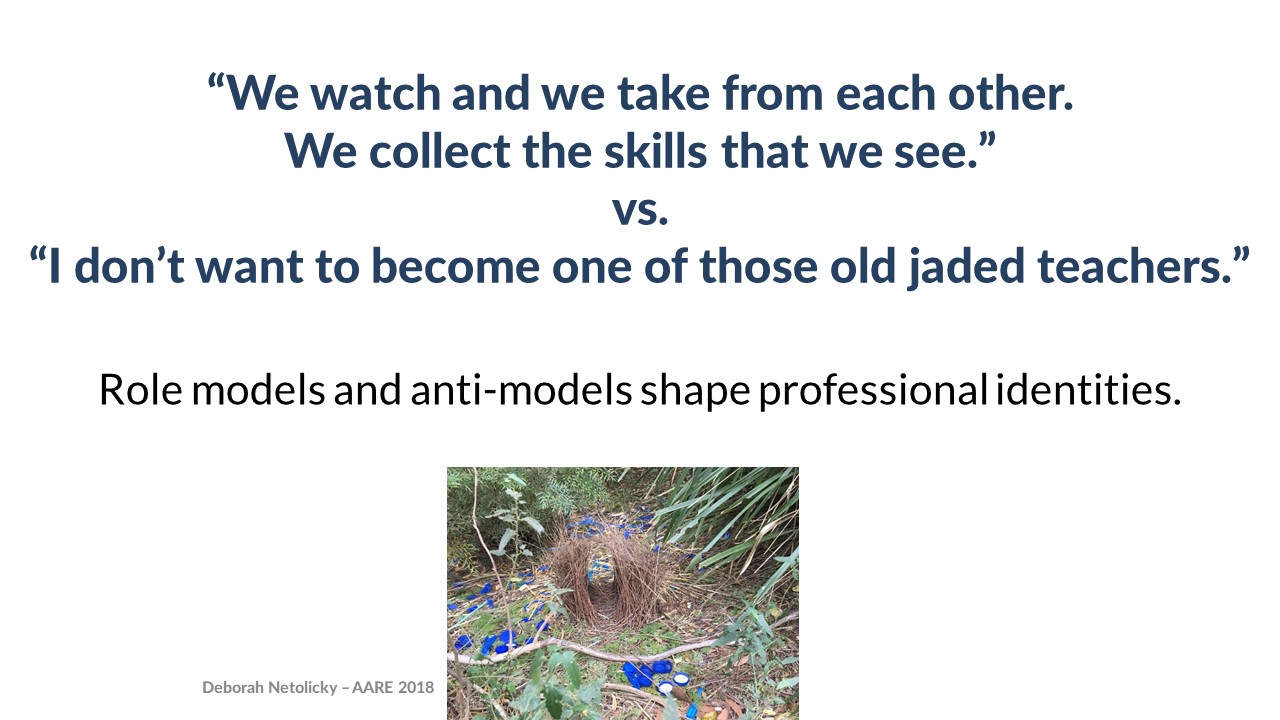 “We watch and we take from each other.
We collect the skills that we see.”
vs.
“I don’t want to become one of those old jaded teachers.”

Role models and anti-models shape professional identities.

Deborah Netolicky – AARE 2018